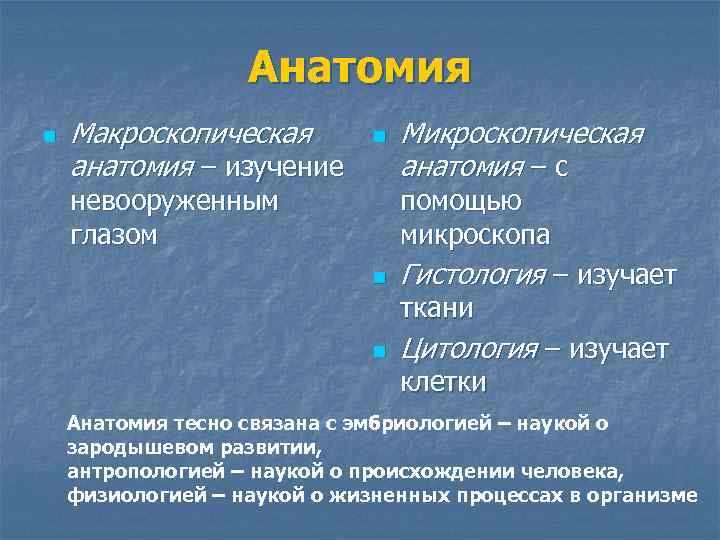 Анатомия

Макроскопическая анатомия – изучение невооруженным глазом

Микроскопическая анатомия – с помощью микроскопа

Гистология – изучает ткани

Цитология – изучает клетки

Анатомия тесно связана с эмбриологией – наукой о зародышевом развитии,
антропологией – наукой о происхождении человека,
физиологией – наукой о жизненных процессах в организме